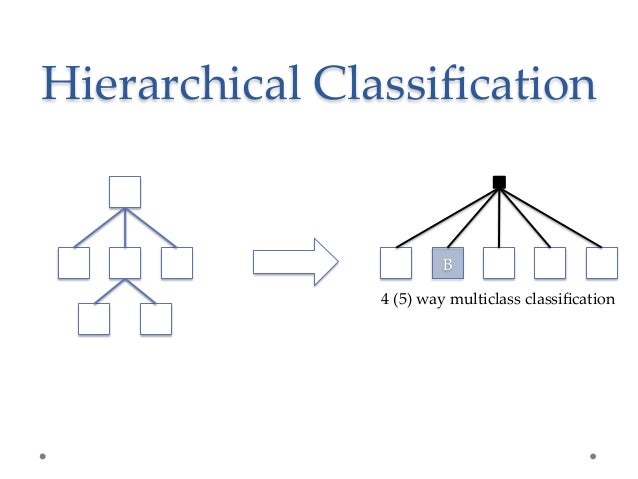 Hierarchical Classification

B

4 (5) way multiclass classification